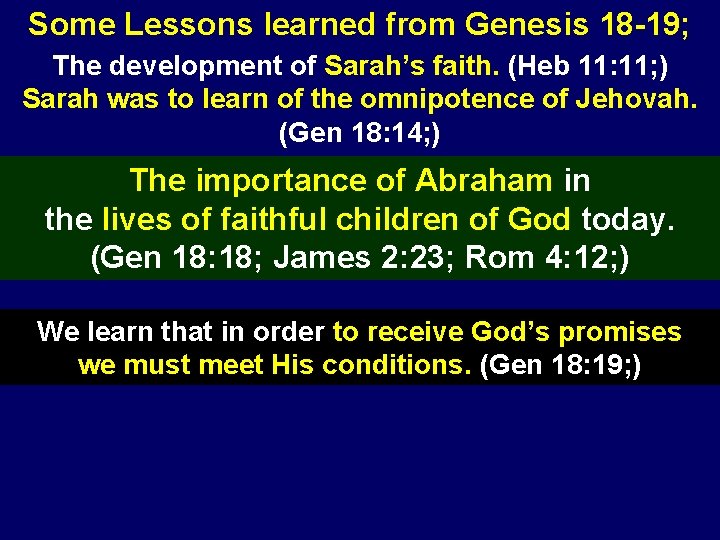 Some Lessons learned from Genesis 18-19;

The development of Sarah's faith. (Heb 11:11;)
Sarah was to learn of the omnipotence of Jehovah. (Gen 18:14;)

The importance of Abraham in the lives of faithful children of God today. (Gen 18:18; James 2:23; Rom 4:12;)

We learn that in order to receive God's promises we must meet His conditions. (Gen 18:19;)